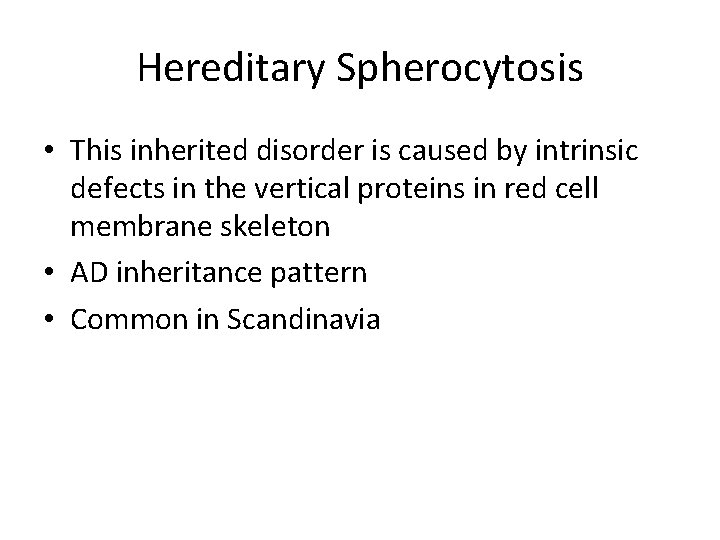 Hereditary Spherocytosis

• This inherited disorder is caused by intrinsic defects in the vertical proteins in red cell membrane skeleton

• AD inheritance pattern

• Common in Scandinavia